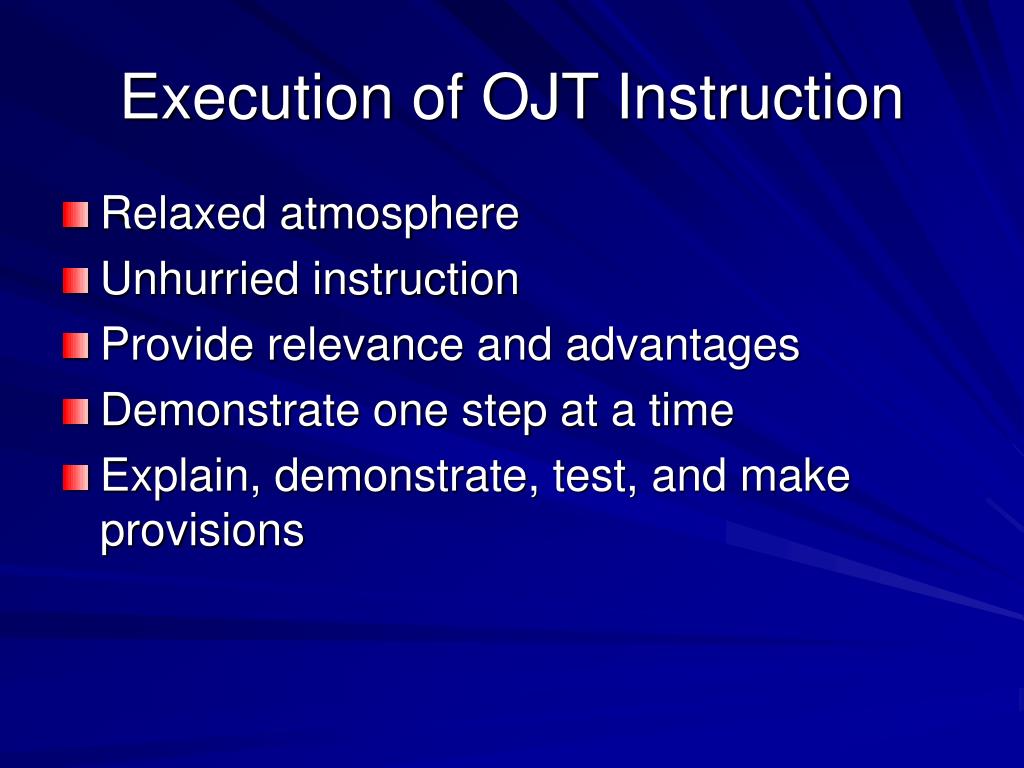 Execution of OJT Instruction

Relaxed atmosphere
Unhurried instruction
Provide relevance and advantages
Demonstrate one step at a time
Explain, demonstrate, test, and make provisions